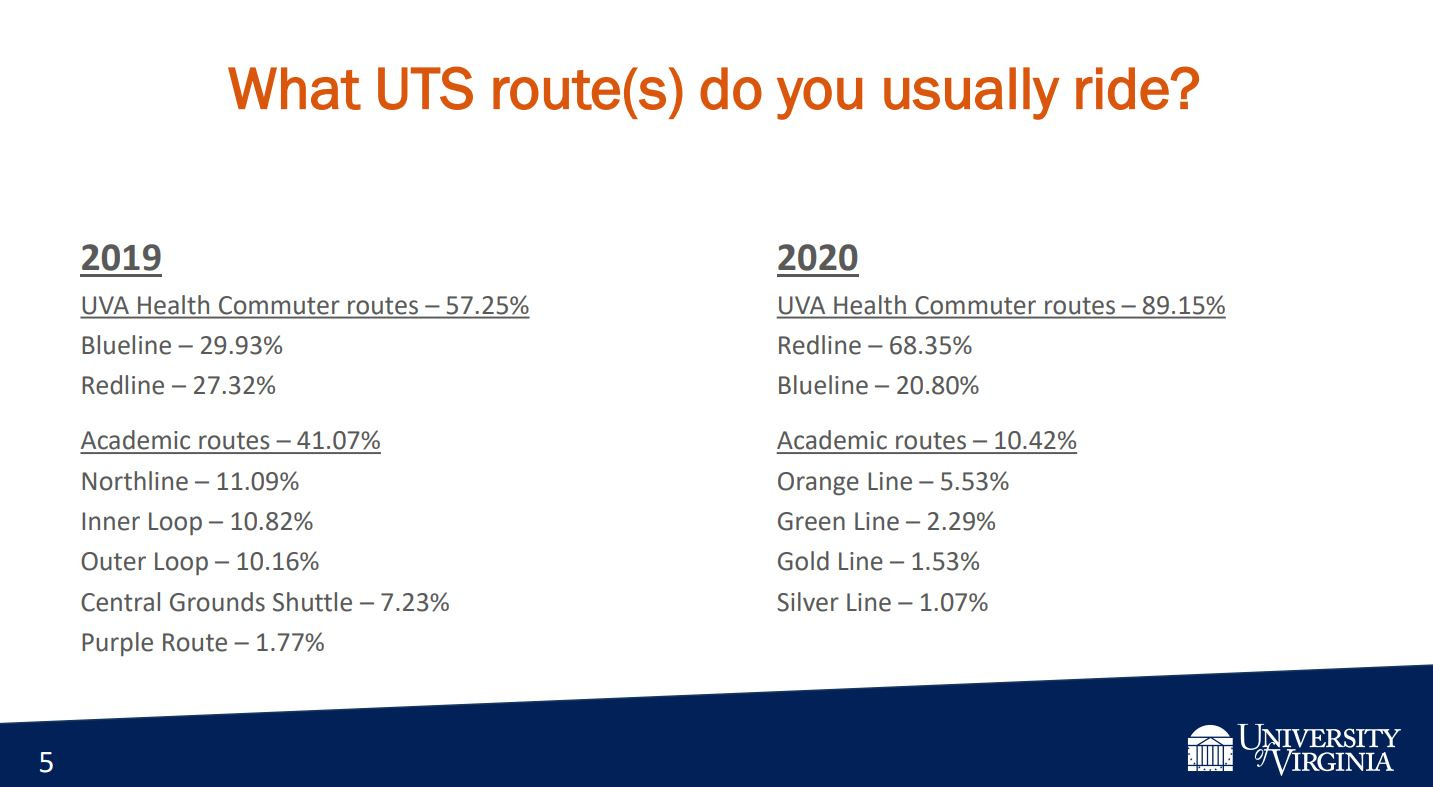 What UTS route(s) do you usually ride?

2019

UVA Health Commuter routes – 57.25%
Blueline – 29.93%
Redline – 27.32%

Academic routes – 41.07%
Northline – 11.09%
Inner Loop – 10.82%
Outer Loop – 10.16%
Central Grounds Shuttle – 7.23%
Purple Route – 1.77%

2020

UVA Health Commuter routes – 89.15%
Redline – 68.35%
Blueline – 20.80%

Academic routes – 10.42%
Orange Line – 5.53%
Green Line – 2.29%
Gold Line – 1.53%
Silver Line – 1.07%

5

UNIVERSITY of VIRGINIA